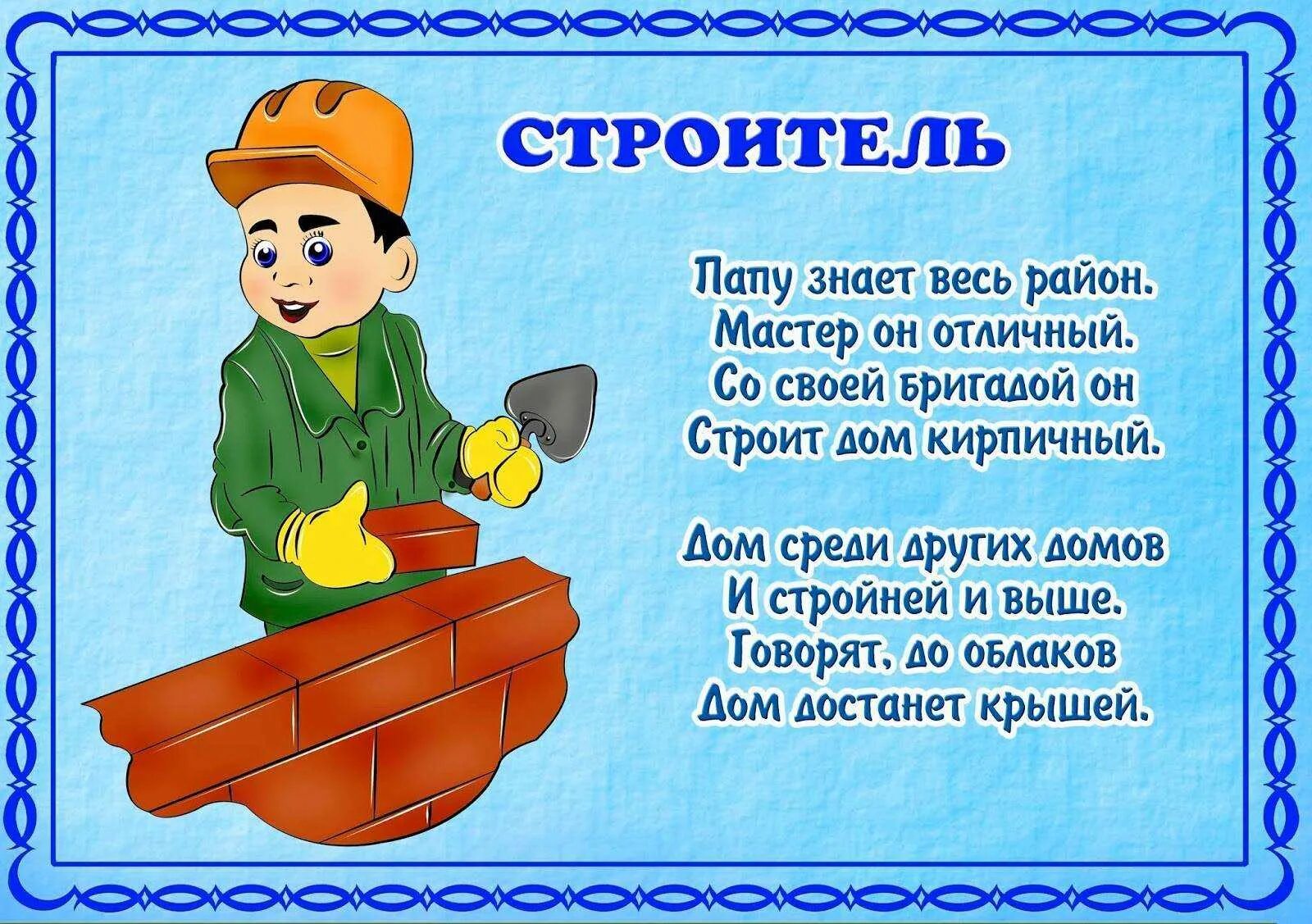 СТРОИТЕЛЬ

Папу знает весь район.
Мастер он отличный.
Со своей бригадой он
Строит дом кирпичный.

Дом среди других домов
И стройней и выше.
Говорят, до облаков
Дом достанет крышей.